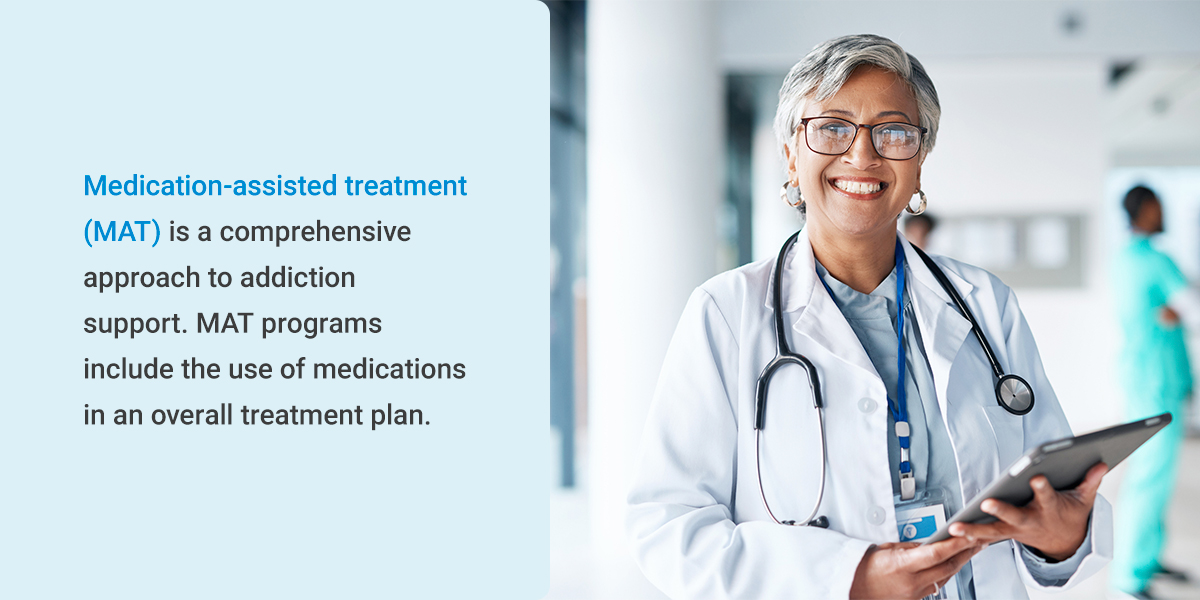 Medication-assisted treatment (MAT) is a comprehensive approach to addiction support. MAT programs include the use of medications in an overall treatment plan.